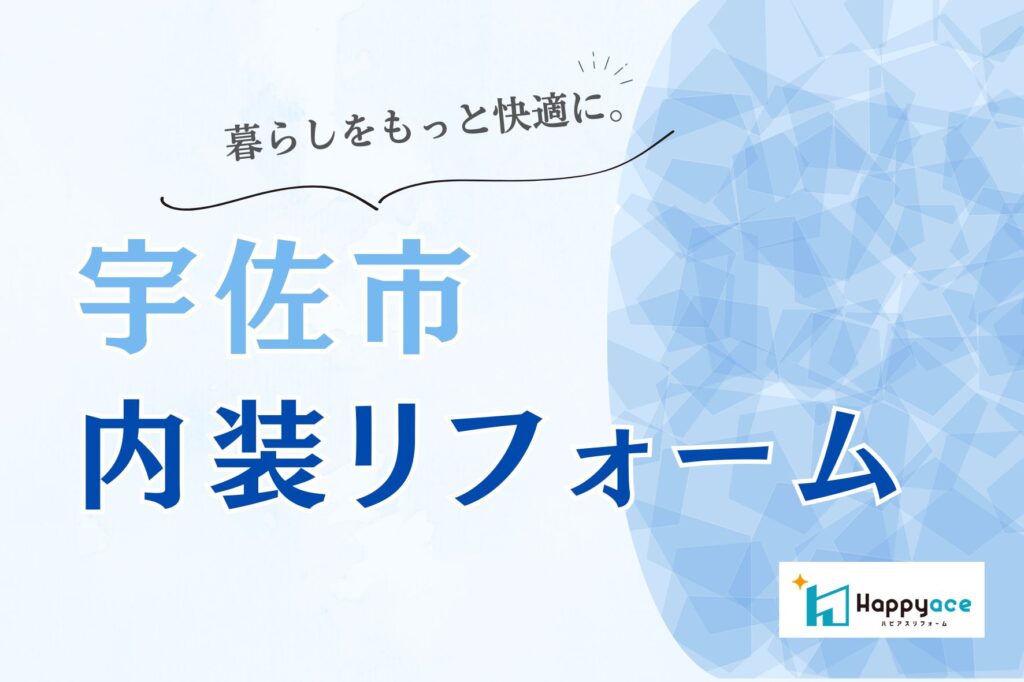 暮らしをもっと快適に。

宇佐市

内装リフォーム

Happyace
ハピアスリフォーム